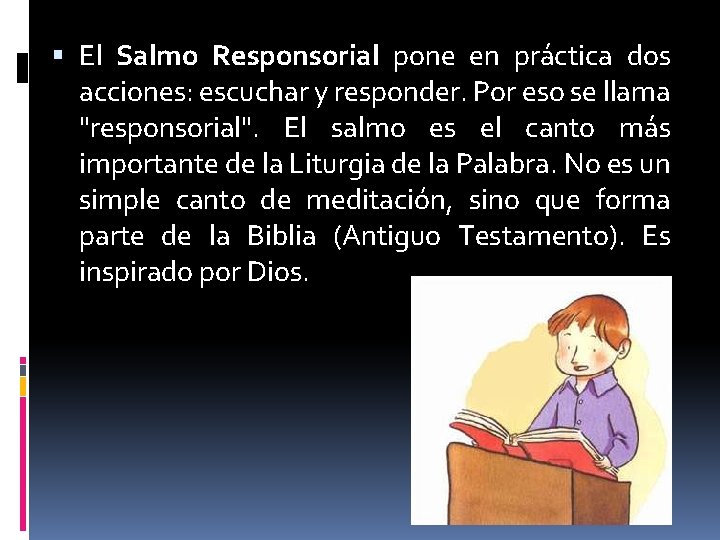 ▪ El Salmo Responsorial pone en práctica dos acciones: escuchar y responder. Por eso se llama "responsorial". El salmo es el canto más importante de la Liturgia de la Palabra. No es un simple canto de meditación, sino que forma parte de la Biblia (Antiguo Testamento). Es inspirado por Dios.